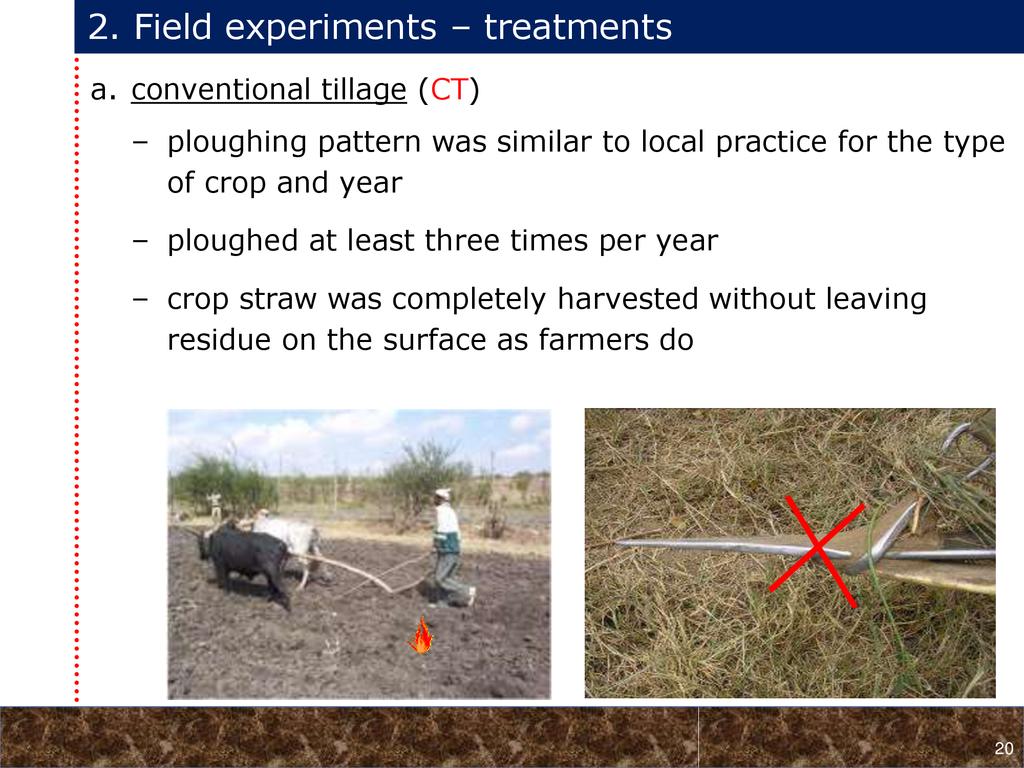 2. Field experiments – treatments

a. conventional tillage (CT)

– ploughing pattern was similar to local practice for the type of crop and year

– ploughed at least three times per year

– crop straw was completely harvested without leaving residue on the surface as farmers do

20